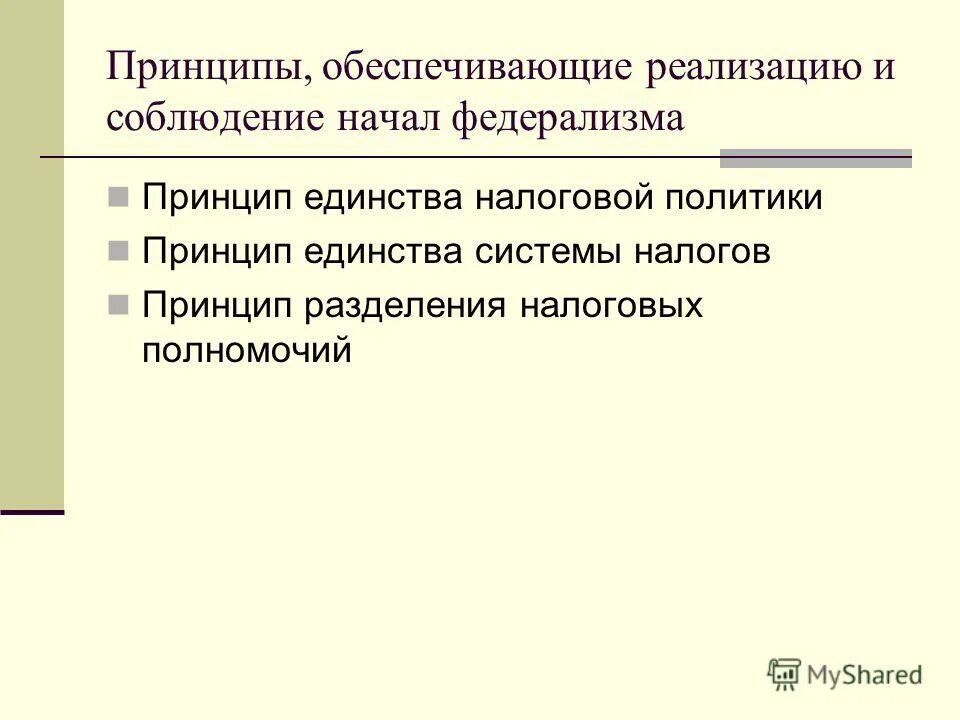 Принципы, обеспечивающие реализацию и соблюдение начал федерализма

Принцип единства налоговой политики
Принцип единства системы налогов
Принцип разделения налоговых полномочий

MyShared